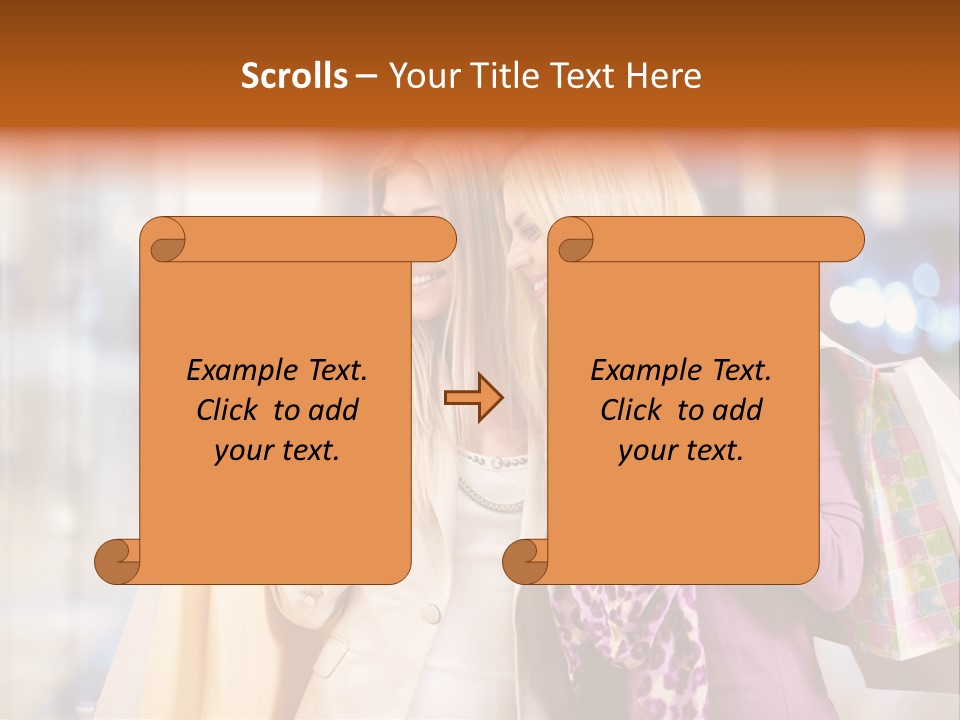 Scrolls – Your Title Text Here

Example Text. Click to add your text.

Example Text. Click to add your text.